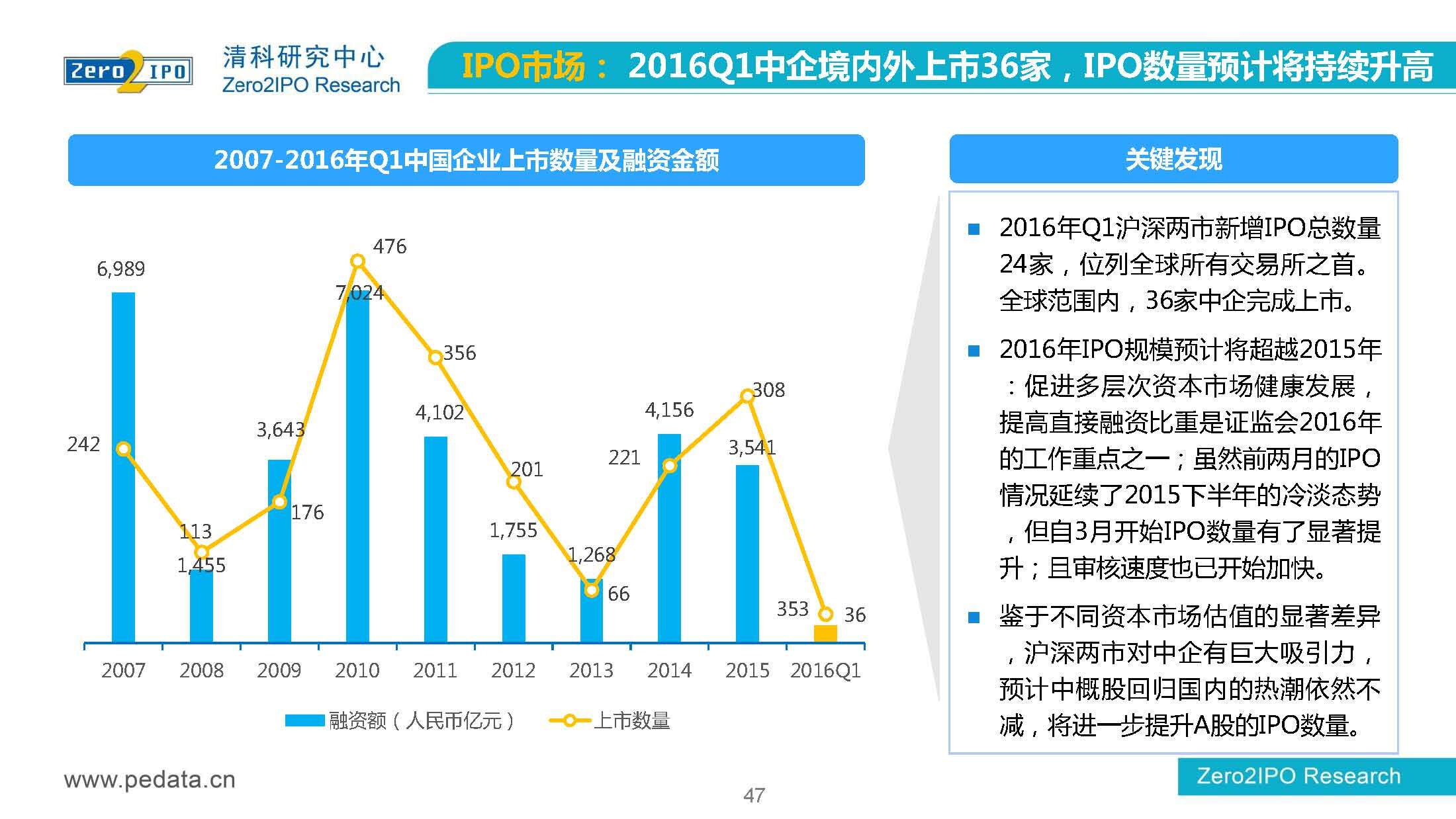 Zero2IPO 清科研究中心 Zero2IPO Research

IPO市场： 2016Q1中企境内外上市36家，IPO数量预计将持续升高

2007-2016年Q1中国企业上市数量及融资金额

6,989
242
113
1,455
3,643
176
476
7,024
356
4,102
201
1,755
1,268
66
221
4,156
308
3,541
353
36

2007 2008 2009 2010 2011 2012 2013 2014 2015 2016Q1

融资额（人民币亿元） 上市数量

关键发现

2016年Q1沪深两市新增IPO总数量24家，位列全球所有交易所之首。全球范围内，36家中企完成上市。

2016年IPO规模预计将超越2015年：促进多层次资本市场健康发展，提高直接融资比重是证监会2016年的工作重点之一；虽然前两月的IPO情况延续了2015下半年的冷淡态势，但自3月开始IPO数量有了显著提升；且审核速度也已开始加快。

鉴于不同资本市场估值的显著差异，沪深两市对中企有巨大吸引力，预计中概股回归国内的热潮依然不减，将进一步提升A股的IPO数量。

www.pedata.cn

47

Zero2IPO Research